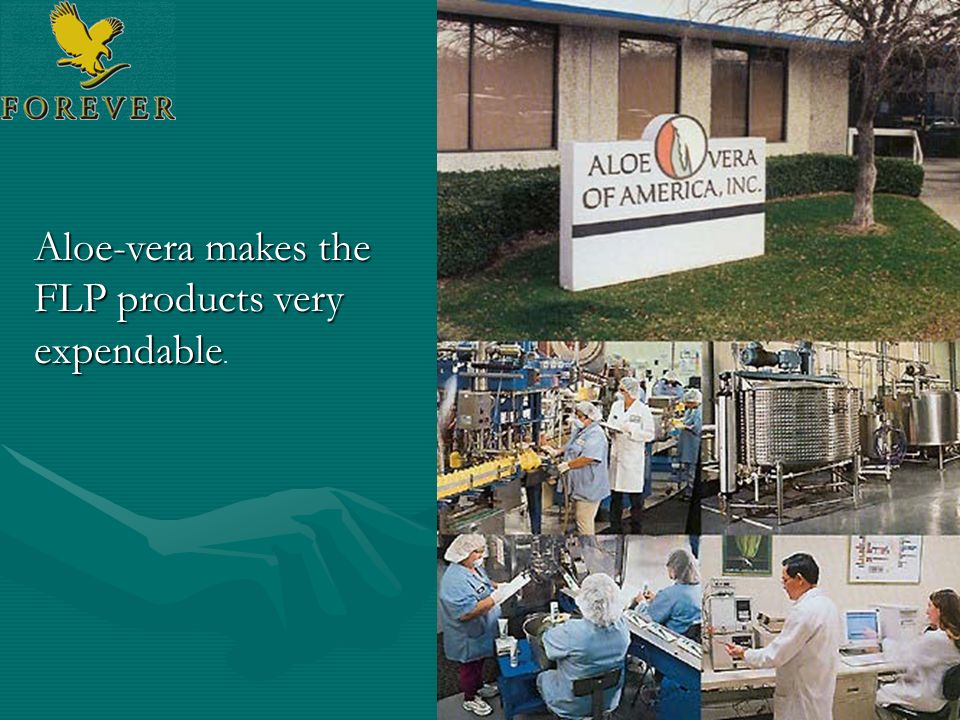 FOREVER

Aloe-vera makes the FLP products very expendable.

ALOE VERA OF AMERICA, INC.